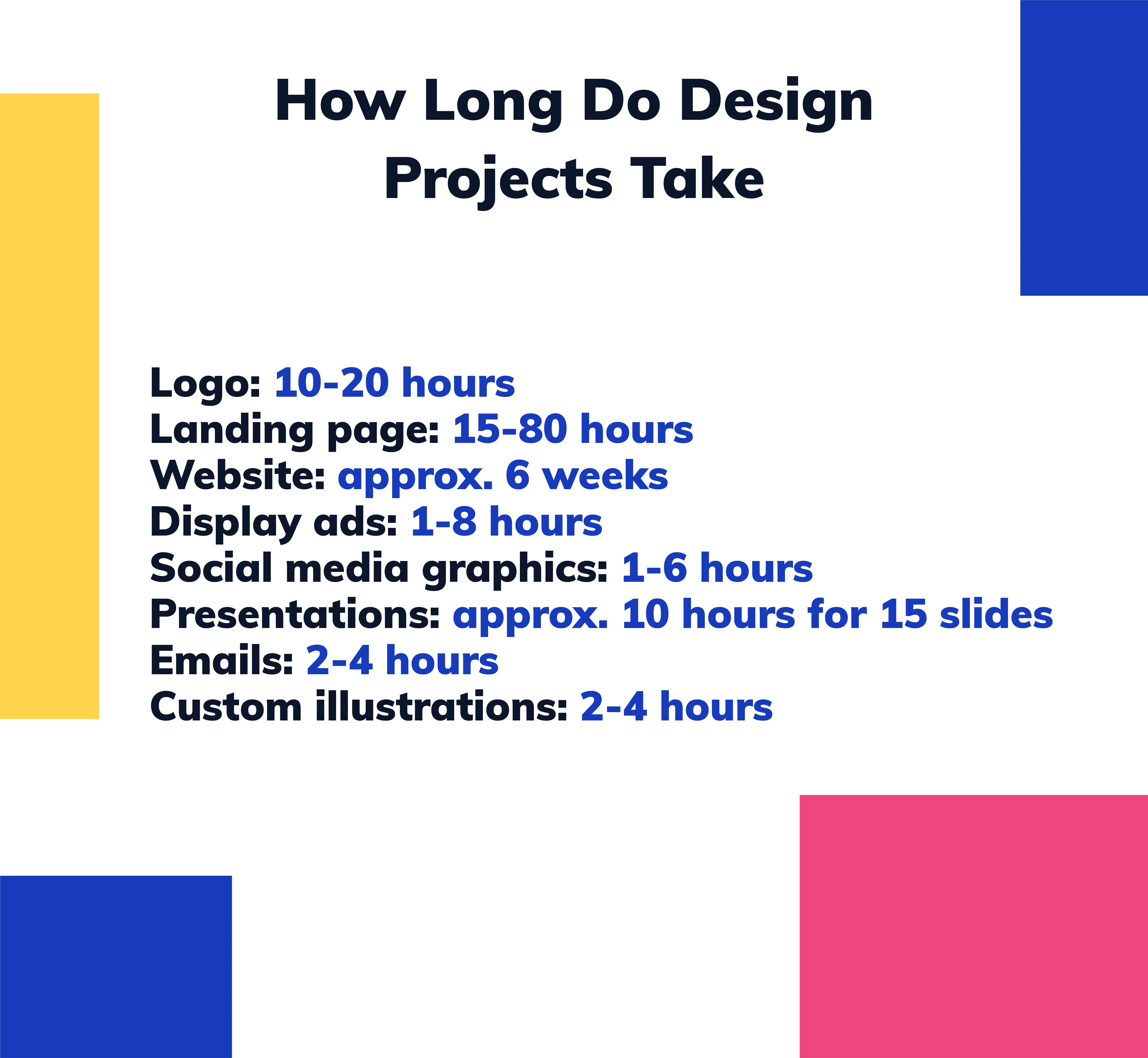 How Long Do Design Projects Take

Logo: 10-20 hours
Landing page: 15-80 hours
Website: approx. 6 weeks
Display ads: 1-8 hours
Social media graphics: 1-6 hours
Presentations: approx. 10 hours for 15 slides
Emails: 2-4 hours
Custom illustrations: 2-4 hours